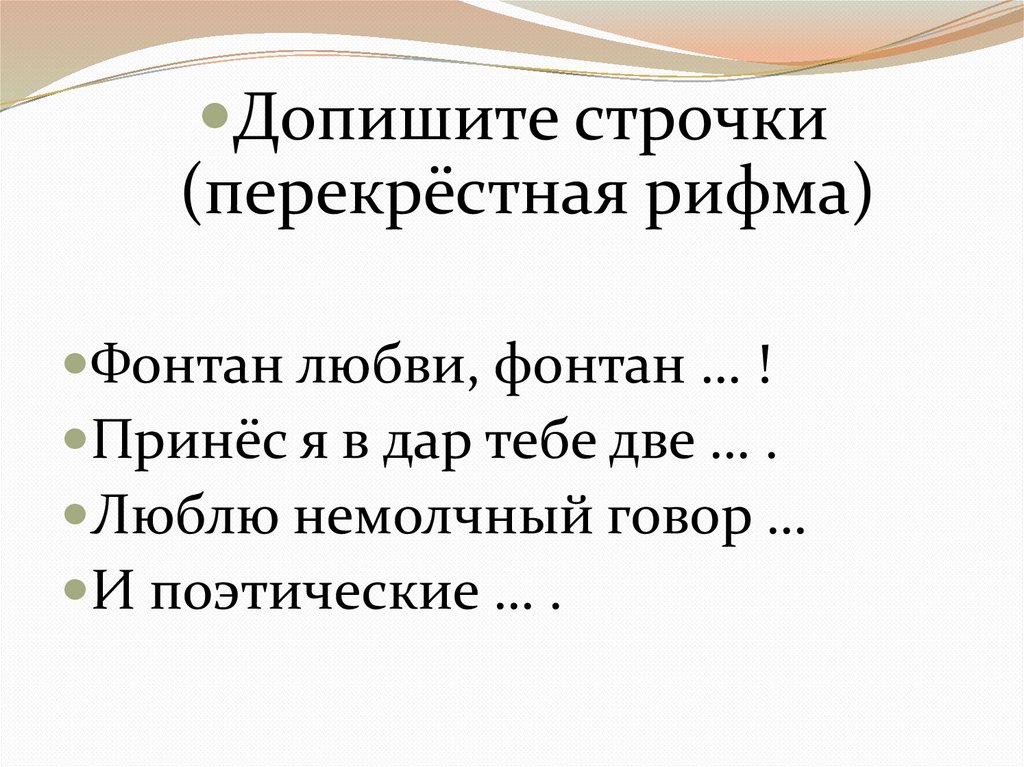 Допишите строчки (перекрёстная рифма)

Фонтан любви, фонтан … !
Принёс я в дар тебе две … .
Люблю немолчный говор …
И поэтические … .